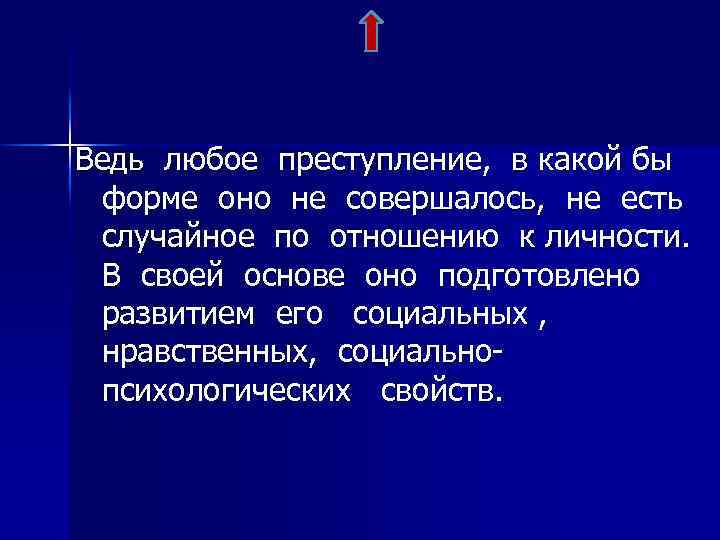 Ведь любое преступление, в какой бы форме оно не совершалось, не есть случайное по отношению к личности. В своей основе оно подготовлено развитием его социальных , нравственных, социально-психологических свойств.